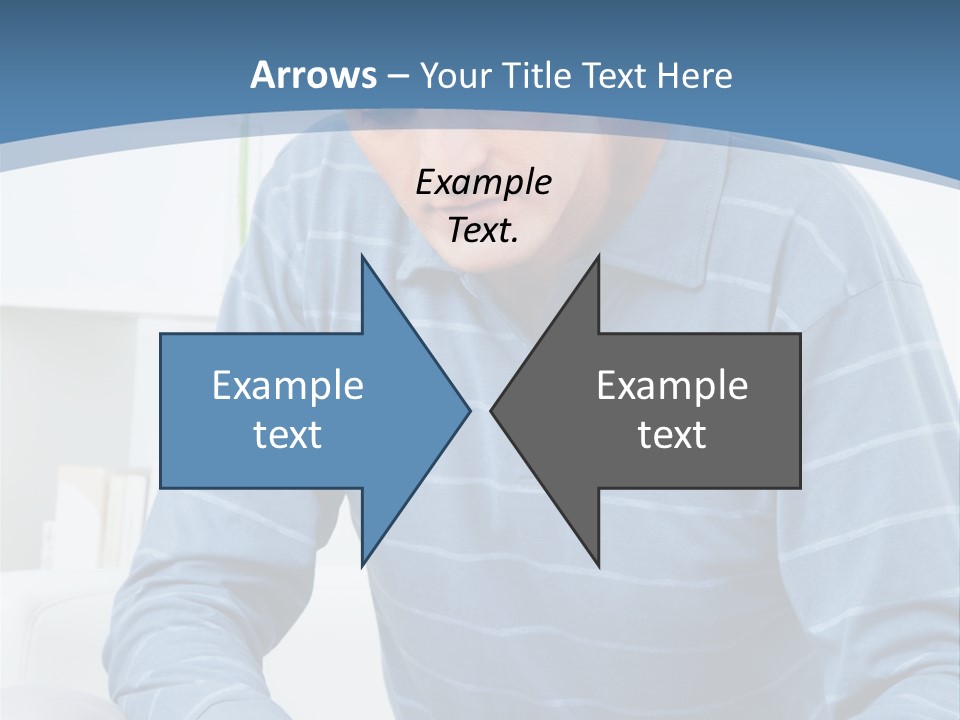 Arrows – Your Title Text Here

Example Text.

Example text

Example text